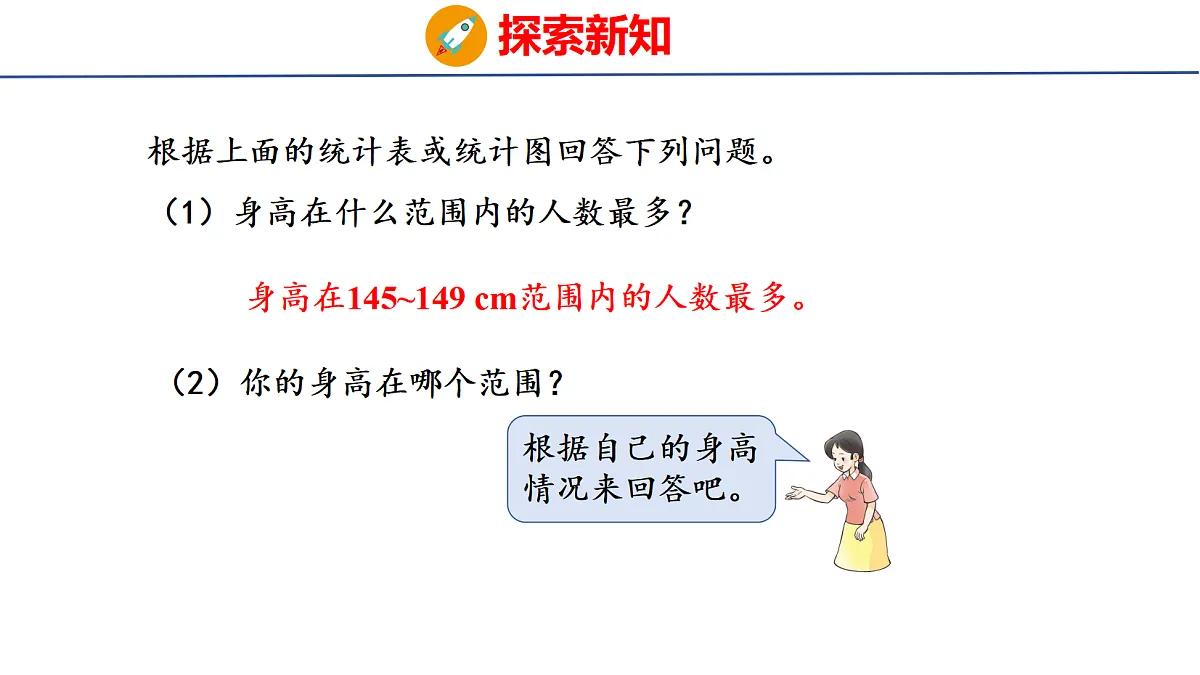 探索新知

根据上面的统计表或统计图回答下列问题。

（1）身高在什么范围内的人数最多？

身高在145~149 cm范围内的人数最多。

（2）你的身高在哪个范围？

根据自己的身高情况来回答吧。